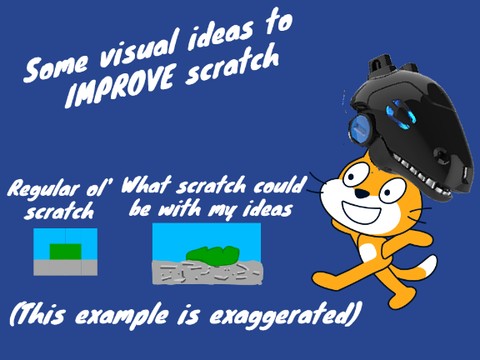 Some visual ideas to IMPROVE scratch

Regular ol' scratch

What scratch could be with my ideas

(This example is exaggerated)